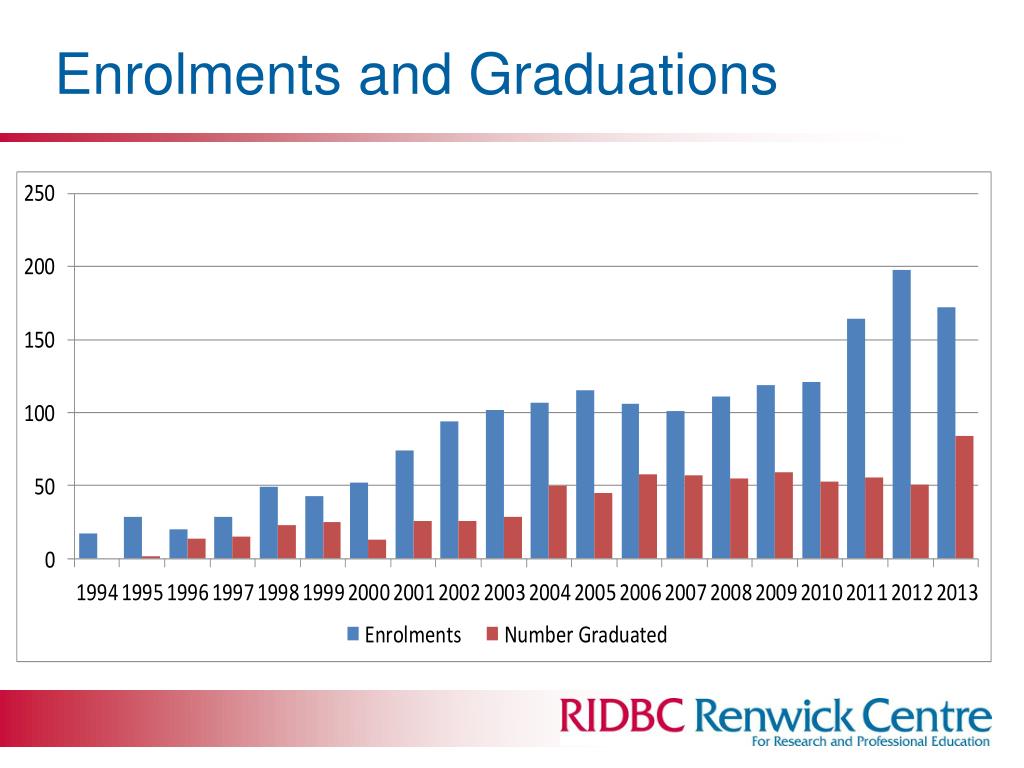 Enrolments and Graduations

250
200
150
100
50
0

1994 1995 1996 1997 1998 1999 2000 2001 2002 2003 2004 2005 2006 2007 2008 2009 2010 2011 2012 2013

Enrolments  Number Graduated

RIDBC Renwick Centre
For Research and Professional Education